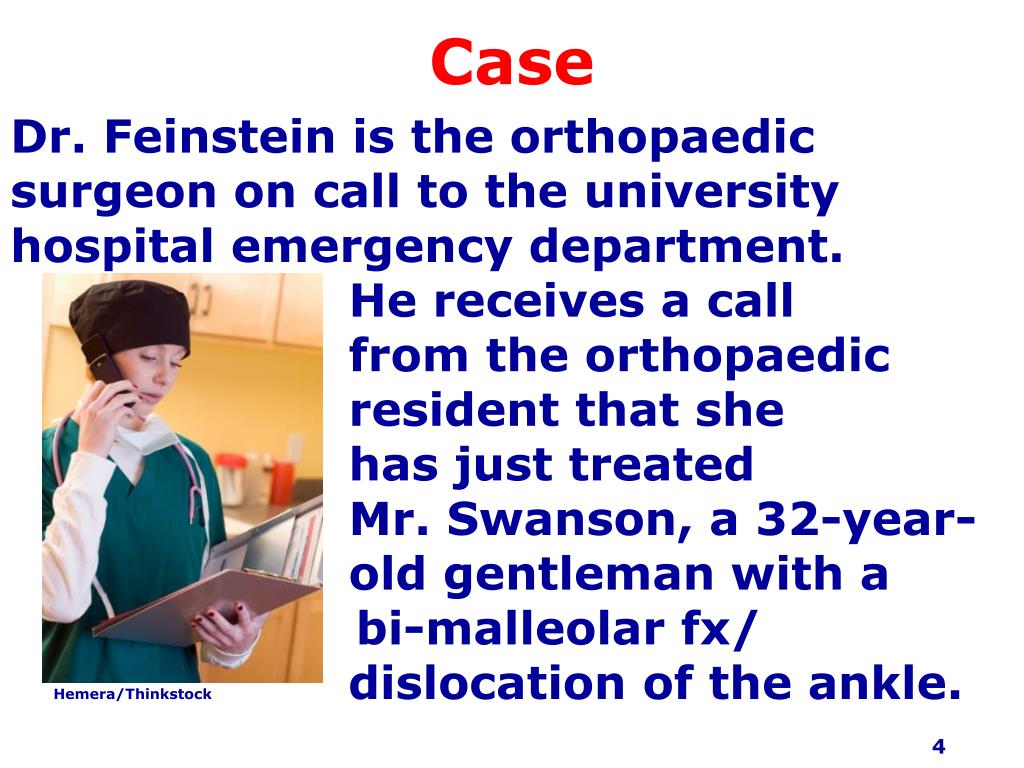 Case

Dr. Feinstein is the orthopaedic surgeon on call to the university hospital emergency department.

He receives a call from the orthopaedic resident that she has just treated Mr. Swanson, a 32-year-old gentleman with a bi-malleolar fx/ dislocation of the ankle.

Hemera/Thinkstock

4